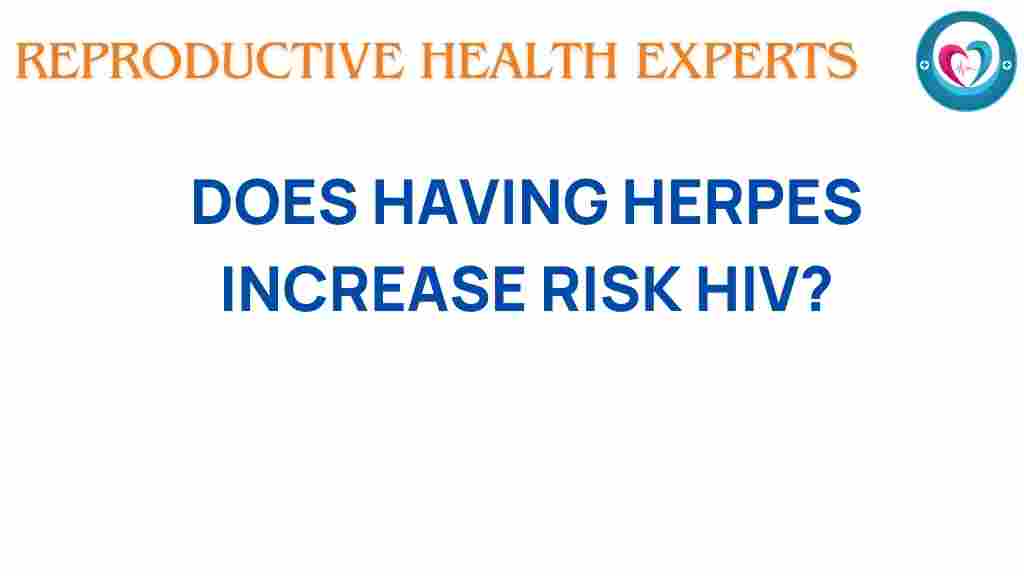 REPRODUCTIVE HEALTH EXPERTS

DOES HAVING HERPES INCREASE RISK HIV?